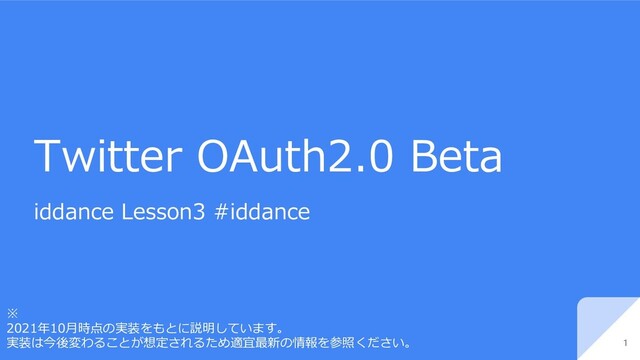 Twitter OAuth2.0 Beta

iddance Lesson3 #iddance

※
2021年10月時点の実装をもとに説明しています。
実装は今後変わることが想定されるため適宜最新の情報を参照ください。

1